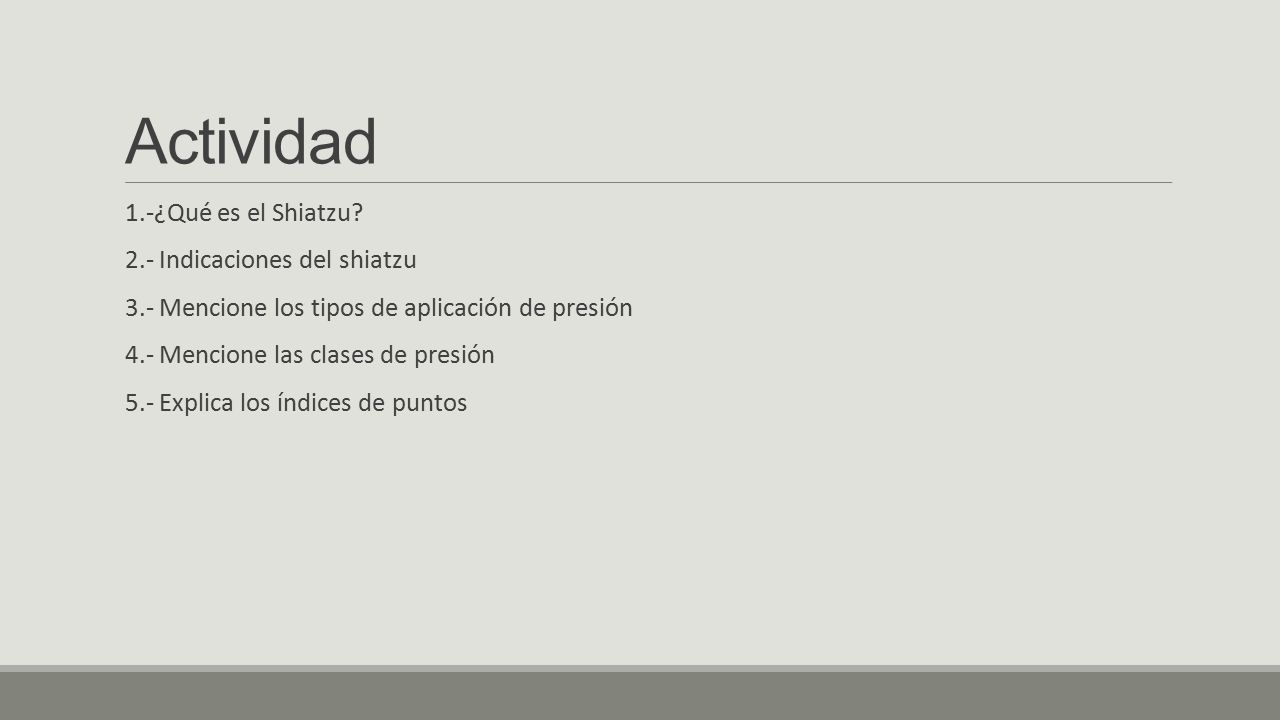 Actividad

1.-¿Qué es el Shiatzu?

2.- Indicaciones del shiatzu

3.- Mencione los tipos de aplicación de presión

4.- Mencione las clases de presión

5.- Explica los índices de puntos